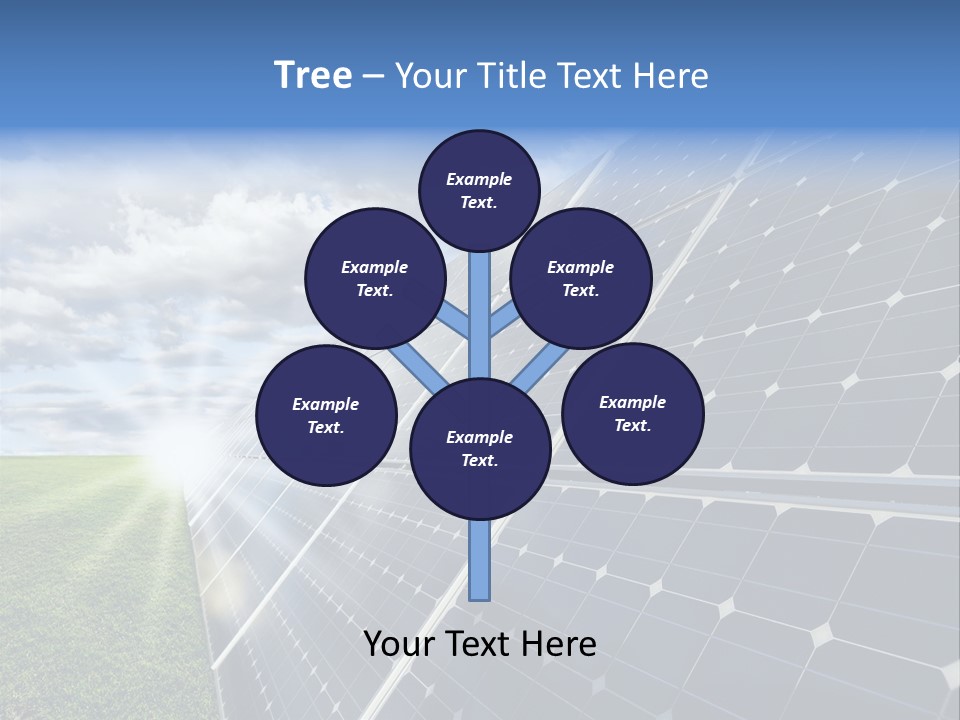 Tree – Your Title Text Here

Example Text.

Example Text.

Example Text.

Example Text.

Example Text.

Example Text.

Your Text Here